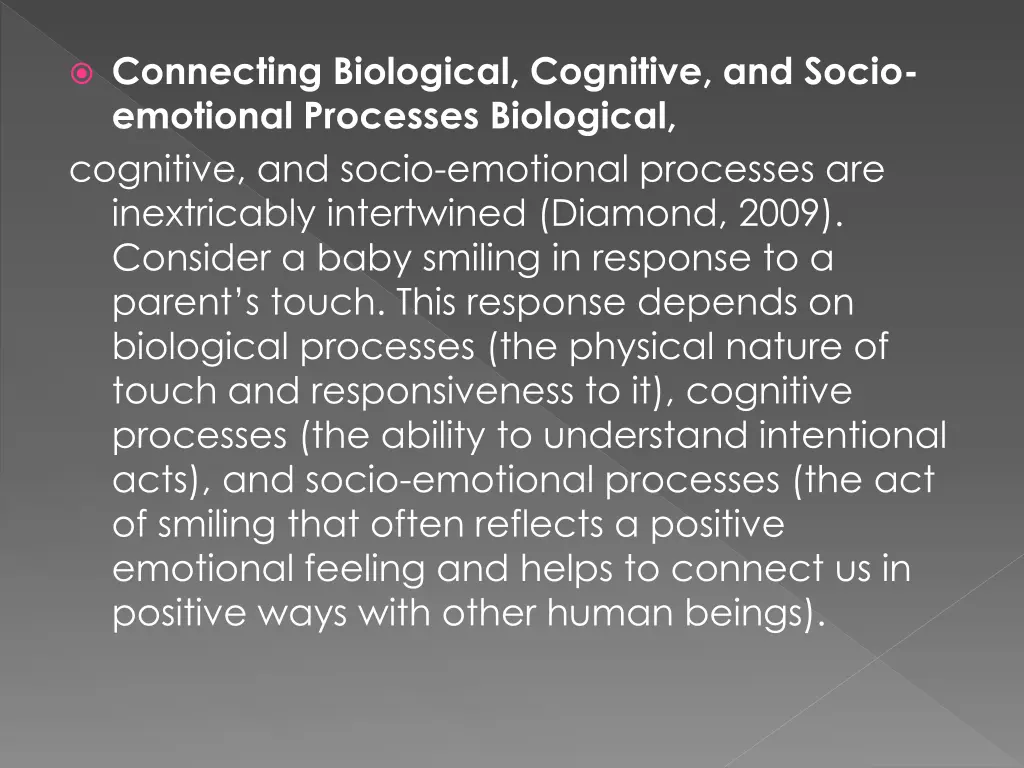 Connecting Biological, Cognitive, and Socio-emotional Processes Biological,

cognitive, and socio-emotional processes are inextricably intertwined (Diamond, 2009). Consider a baby smiling in response to a parent’s touch. This response depends on biological processes (the physical nature of touch and responsiveness to it), cognitive processes (the ability to understand intentional acts), and socio-emotional processes (the act of smiling that often reflects a positive emotional feeling and helps to connect us in positive ways with other human beings).